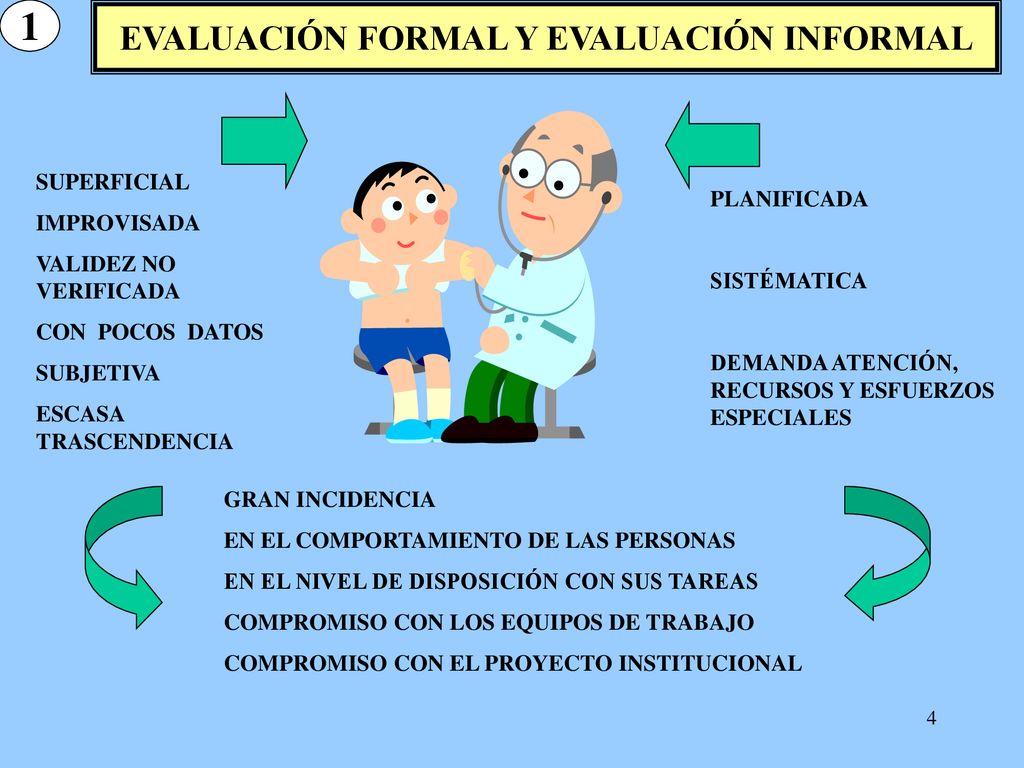 1

EVALUACIÓN FORMAL Y EVALUACIÓN INFORMAL

SUPERFICIAL

IMPROVISADA

VALIDEZ NO VERIFICADA

CON POCOS DATOS

SUBJETIVA

ESCASA TRASCENDENCIA

PLANIFICADA

SISTÉMATICA

DEMANDA ATENCIÓN, RECURSOS Y ESFUERZOS ESPECIALES

GRAN INCIDENCIA

EN EL COMPORTAMIENTO DE LAS PERSONAS

EN EL NIVEL DE DISPOSICIÓN CON SUS TAREAS

COMPROMISO CON LOS EQUIPOS DE TRABAJO

COMPROMISO CON EL PROYECTO INSTITUCIONAL

4